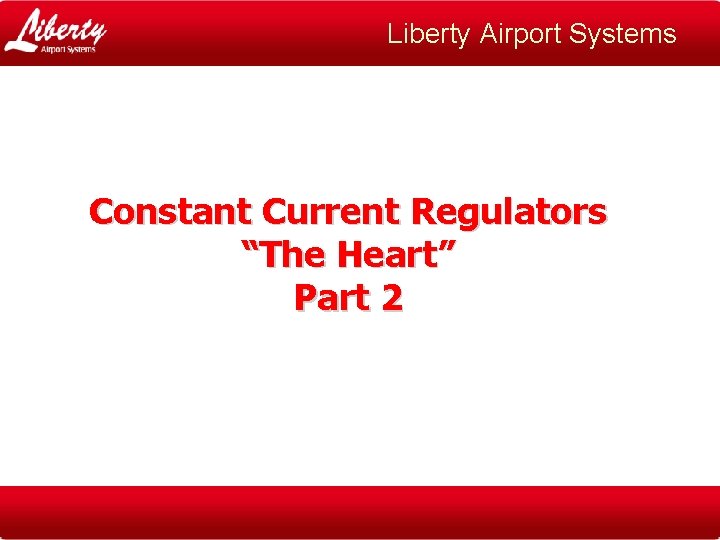 Liberty
Airport Systems

Liberty Airport Systems

Constant Current Regulators
“The Heart”
Part 2